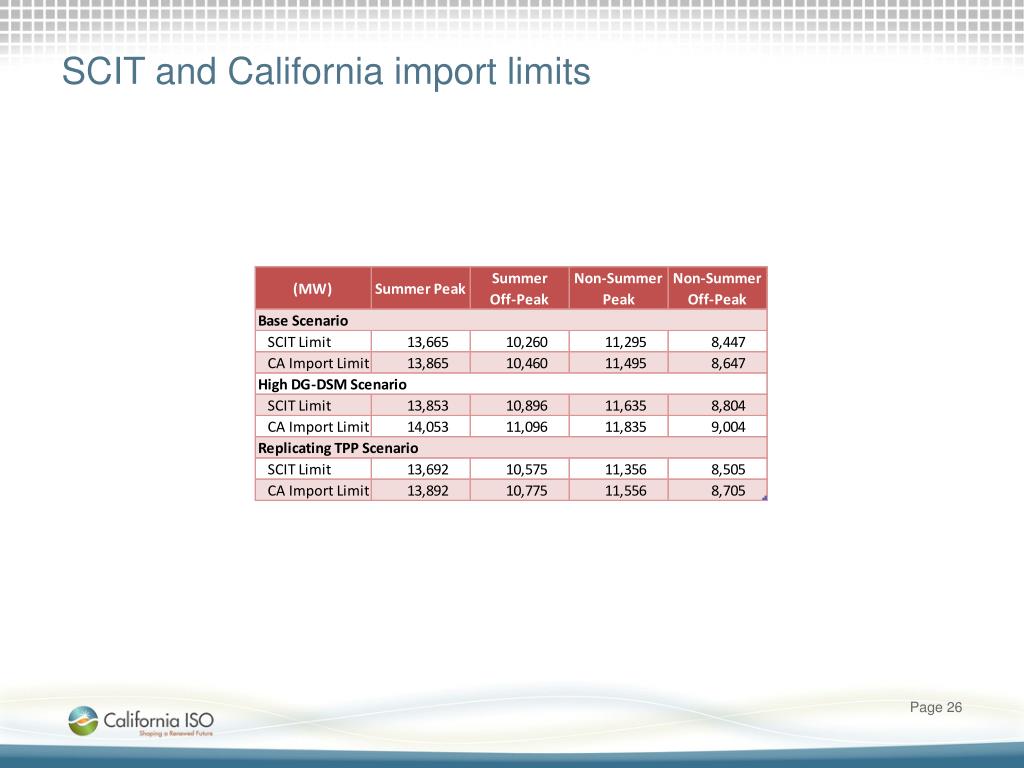 SCIT and California import limits

| (MW) | Summer Peak | Summer Off-Peak | Non-Summer Peak | Non-Summer Off-Peak |
|---|---|---|---|---|
| Base Scenario | | | | |
| SCIT Limit | 13,665 | 10,260 | 11,295 | 8,447 |
| CA Import Limit | 13,865 | 10,460 | 11,495 | 8,647 |
| High DG-DSM Scenario | | | | |
| SCIT Limit | 13,853 | 10,896 | 11,635 | 8,804 |
| CA Import Limit | 14,053 | 11,096 | 11,835 | 9,004 |
| Replicating TPP Scenario | | | | |
| SCIT Limit | 13,692 | 10,575 | 11,356 | 8,505 |
| CA Import Limit | 13,892 | 10,775 | 11,556 | 8,705 |

California ISO
Shaping a Renewed Future

Page 26